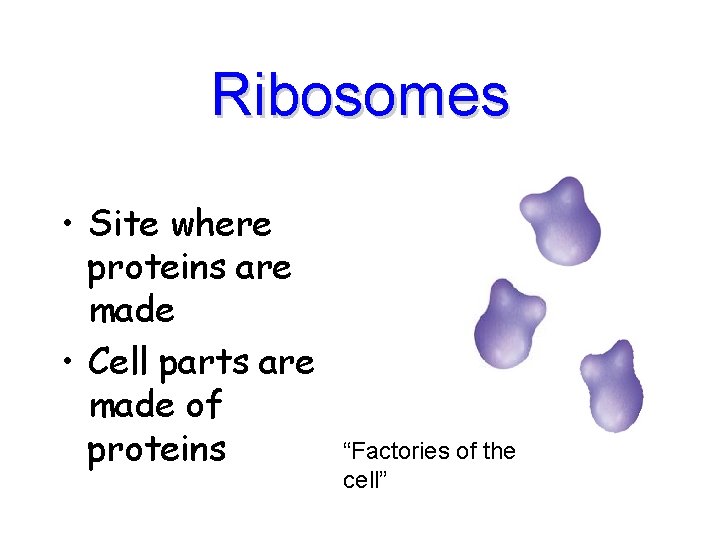 Ribosomes

• Site where proteins are made
• Cell parts are made of proteins

“Factories of the cell”